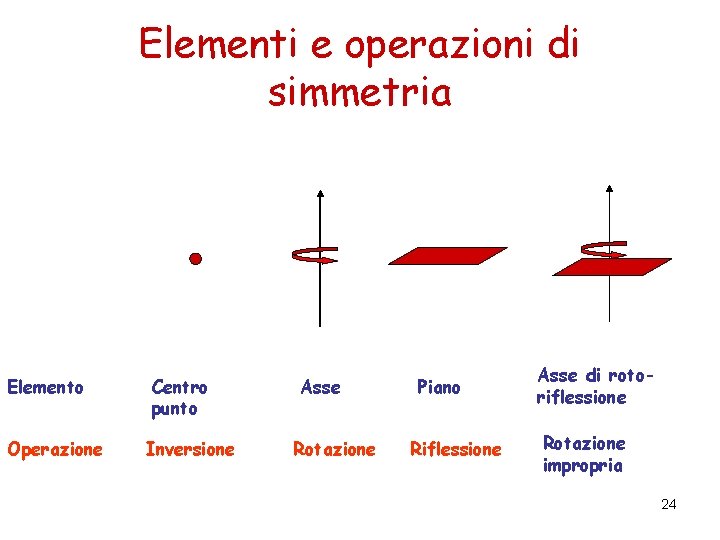 Elementi e operazioni di simmetria

| Elemento | Centro punto | Asse | Piano | Asse di roto-riflessione |
|---|---|---|---|---|
| Operazione | Inversione | Rotazione | Riflessione | Rotazione impropria |

24